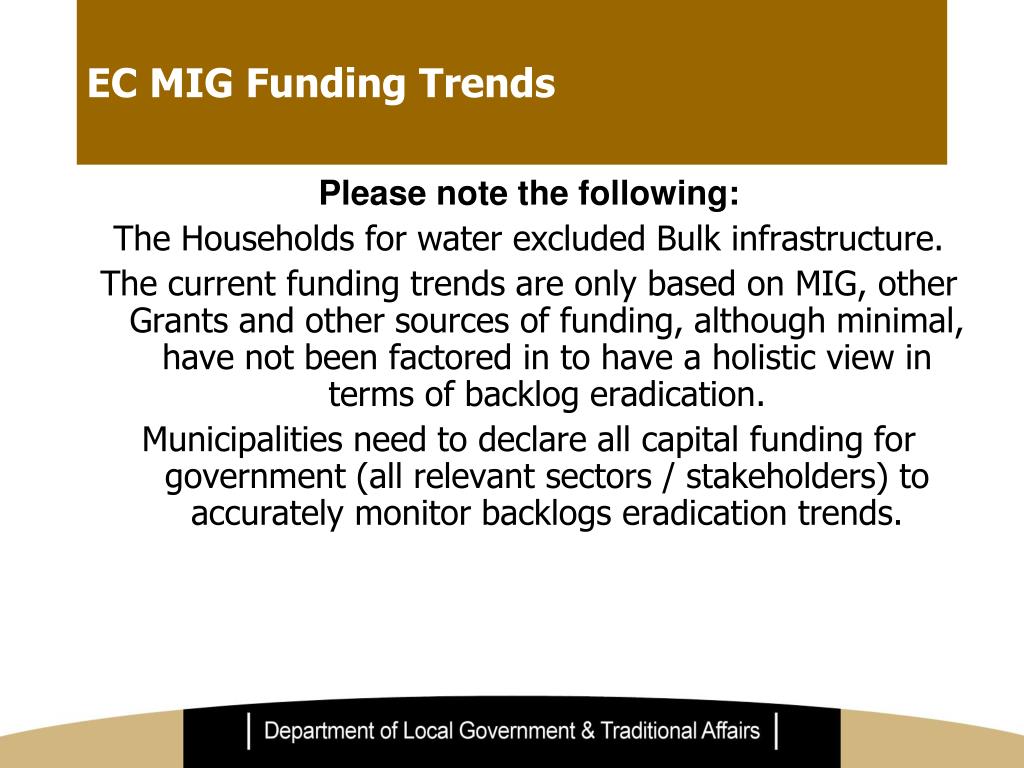 EC MIG Funding Trends

Please note the following:

The Households for water excluded Bulk infrastructure.

The current funding trends are only based on MIG, other Grants and other sources of funding, although minimal, have not been factored in to have a holistic view in terms of backlog eradication.

Municipalities need to declare all capital funding for government (all relevant sectors / stakeholders) to accurately monitor backlogs eradication trends.

Department of Local Government & Traditional Affairs